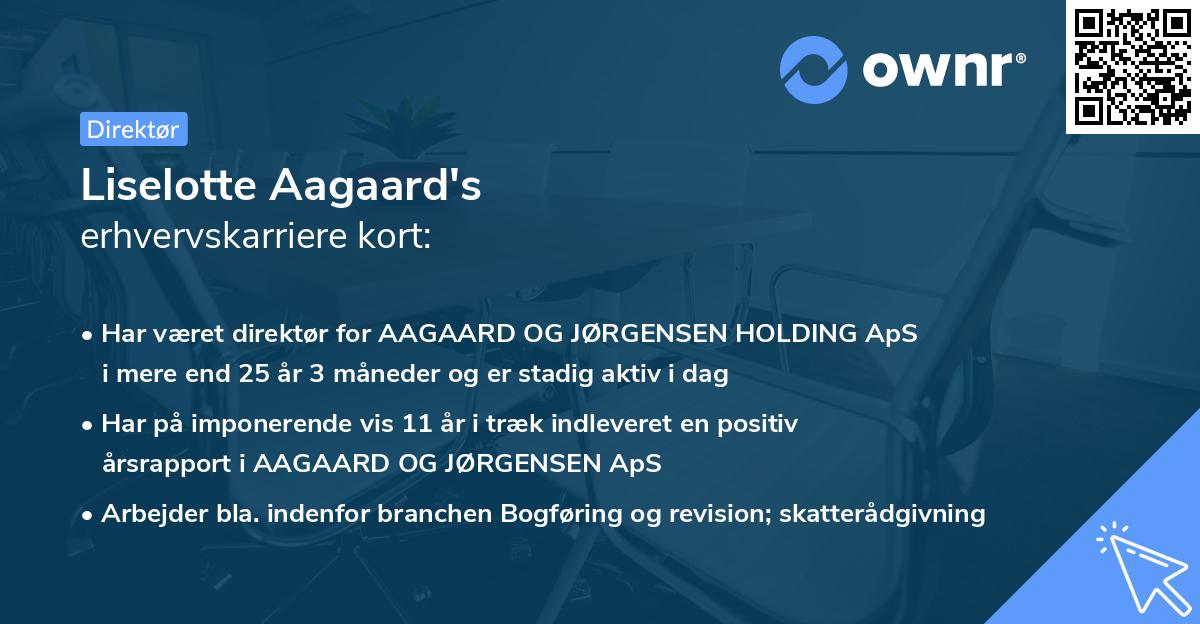 ownr®

Direktør

Liselotte Aagaard's
erhvervskarriere kort:

• Har været direktør for AAGAARD OG JØRGENSEN HOLDING ApS i mere end 25 år 3 måneder og er stadig aktiv i dag

• Har på imponerende vis 11 år i træk indleveret en positiv årsrapport i AAGAARD OG JØRGENSEN ApS

• Arbejder bla. indenfor branchen Bogføring og revision; skatterådgivning